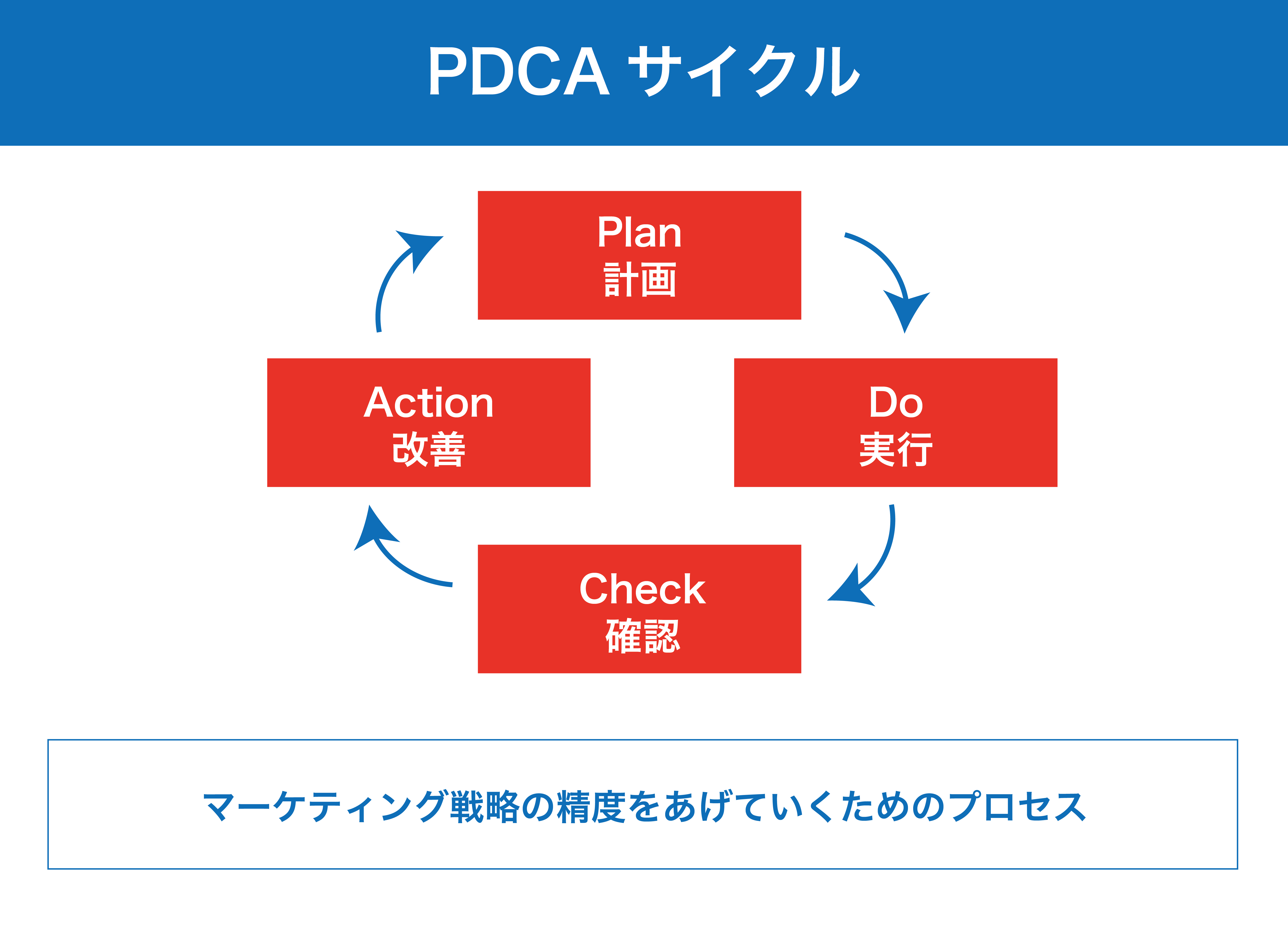 PDCA サイクル

Plan
計画

Do
実行

Check
確認

Action
改善

マーケティング戦略の精度をあげていくためのプロセス